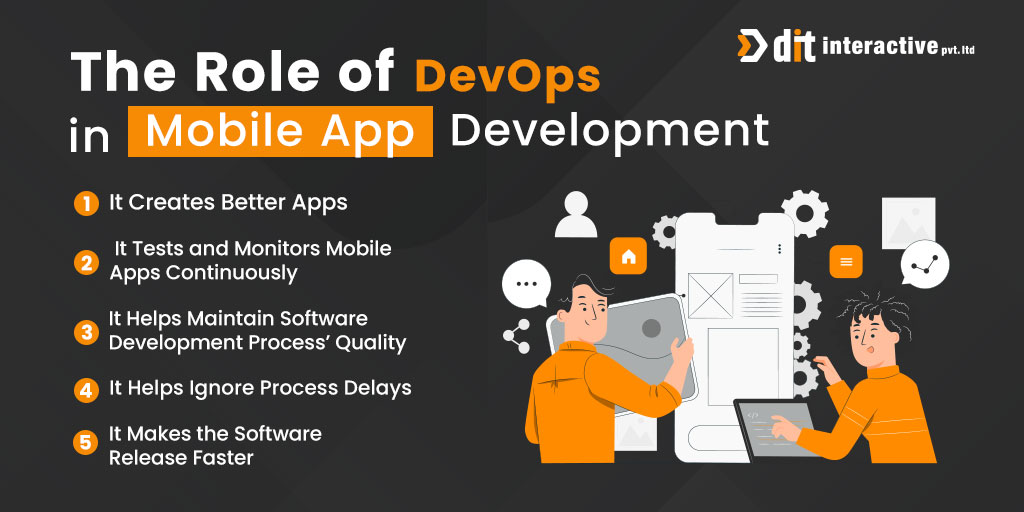 dit interactive pvt. ltd

The Role of DevOps in Mobile App Development

1 It Creates Better Apps

2 It Tests and Monitors Mobile Apps Continuously

3 It Helps Maintain Software Development Process' Quality

4 It Helps Ignore Process Delays

5 It Makes the Software Release Faster

</>